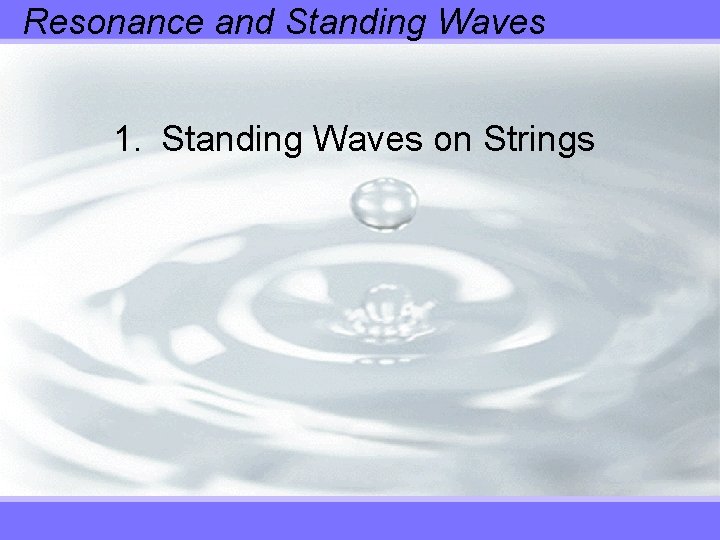 Resonance and Standing Waves

1. Standing Waves on Strings